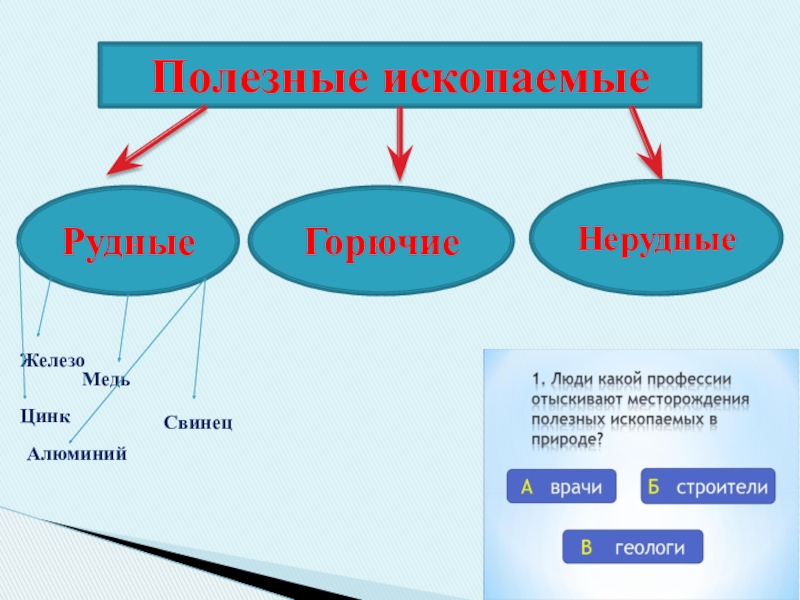 Полезные ископаемые

Рудные

Горючие

Нерудные

Железо
Медь
Цинк
Свинец
Алюминий

1. Люди какой профессии отыскивают месторождения полезных ископаемых в природе?

А врачи
Б строители
В геологи